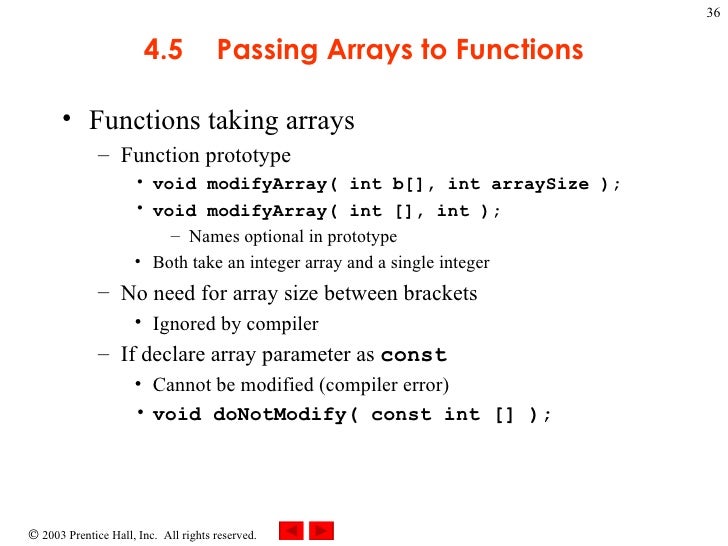 36

4.5 Passing Arrays to Functions

• Functions taking arrays
– Function prototype
• void modifyArray( int b[], int arraySize );
• void modifyArray( int [], int );
– Names optional in prototype
• Both take an integer array and a single integer
– No need for array size between brackets
• Ignored by compiler
– If declare array parameter as const
• Cannot be modified (compiler error)
• void doNotModify( const int [] );

© 2003 Prentice Hall, Inc. All rights reserved.